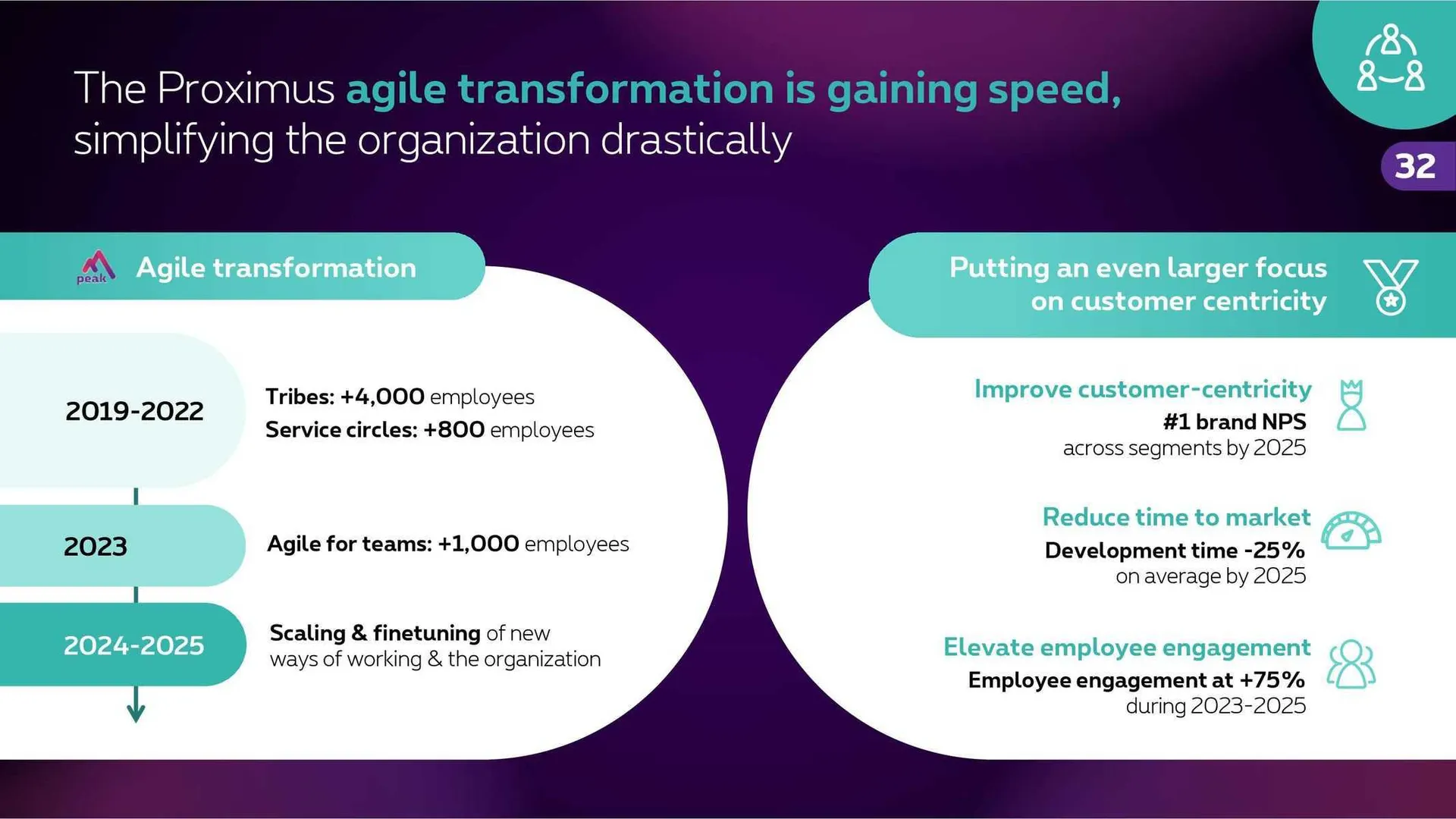 The Proximus agile transformation is gaining speed, simplifying the organization drastically

32

peak

Agile transformation

2019-2022

Tribes: +4,000 employees

Service circles: +800 employees

2023

Agile for teams: +1,000 employees

2024-2025

Scaling & finetuning of new ways of working & the organization

Putting an even larger focus on customer centricity

Improve customer-centricity

#1 brand NPS across segments by 2025

Reduce time to market

Development time -25% on average by 2025

Elevate employee engagement

Employee engagement at +75% during 2023-2025